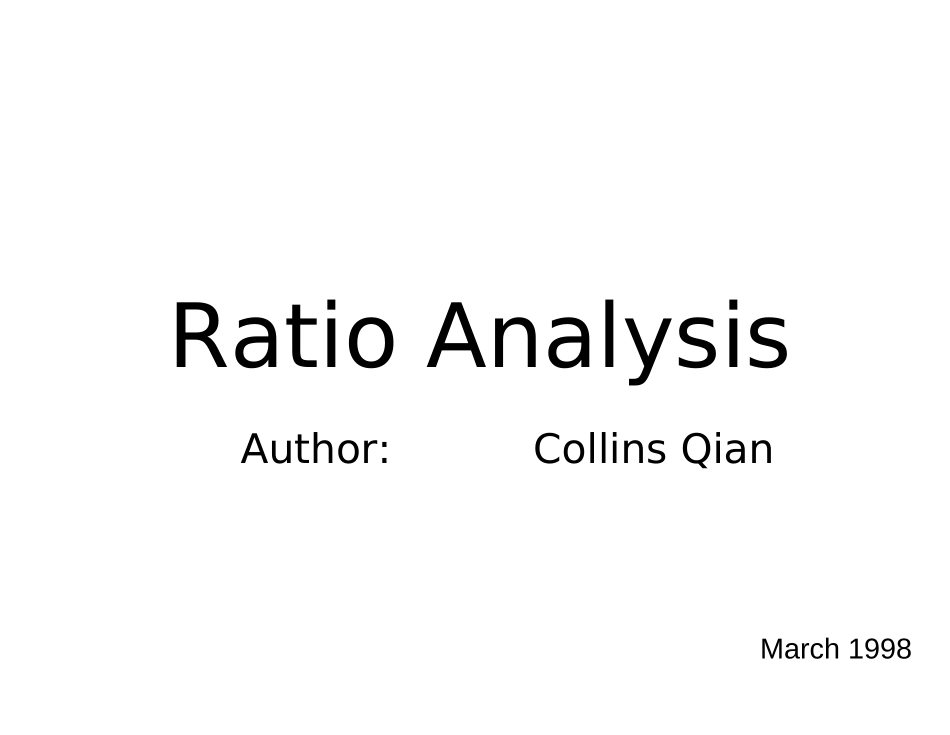 Ratio Analysis

Author: Collins Qian

March 1998